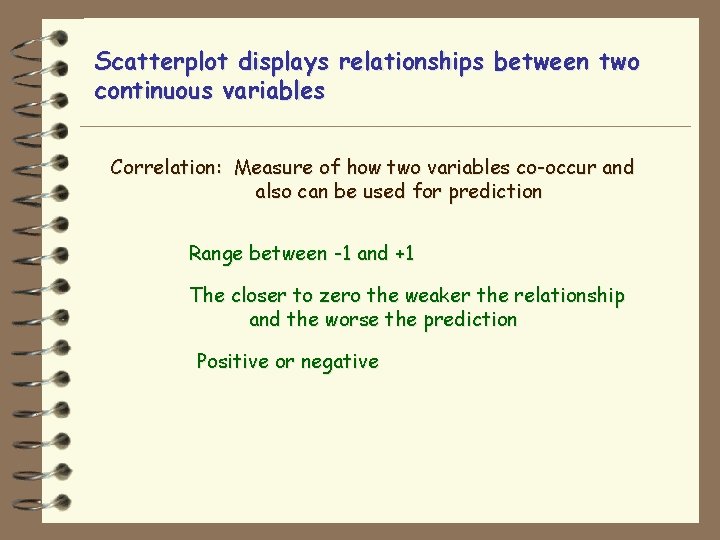 Scatterplot displays relationships between two continuous variables

Correlation: Measure of how two variables co-occur and also can be used for prediction

Range between -1 and +1

The closer to zero the weaker the relationship and the worse the prediction

Positive or negative